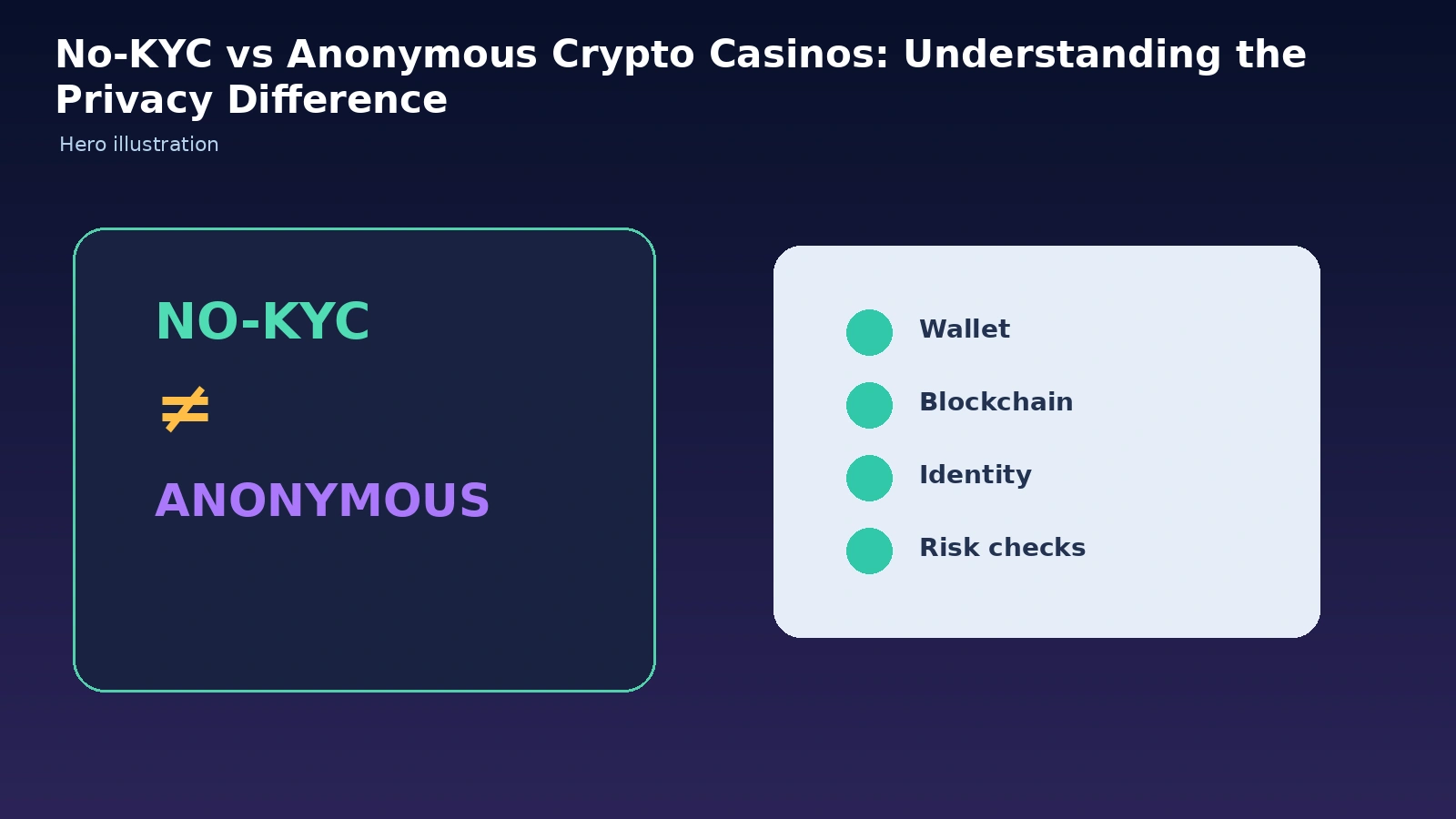 No-KYC vs Anonymous Crypto Casinos: Understanding the Privacy Difference

Hero illustration

NO-KYC

$\neq$

ANONYMOUS

Wallet

Blockchain

Identity

Risk checks